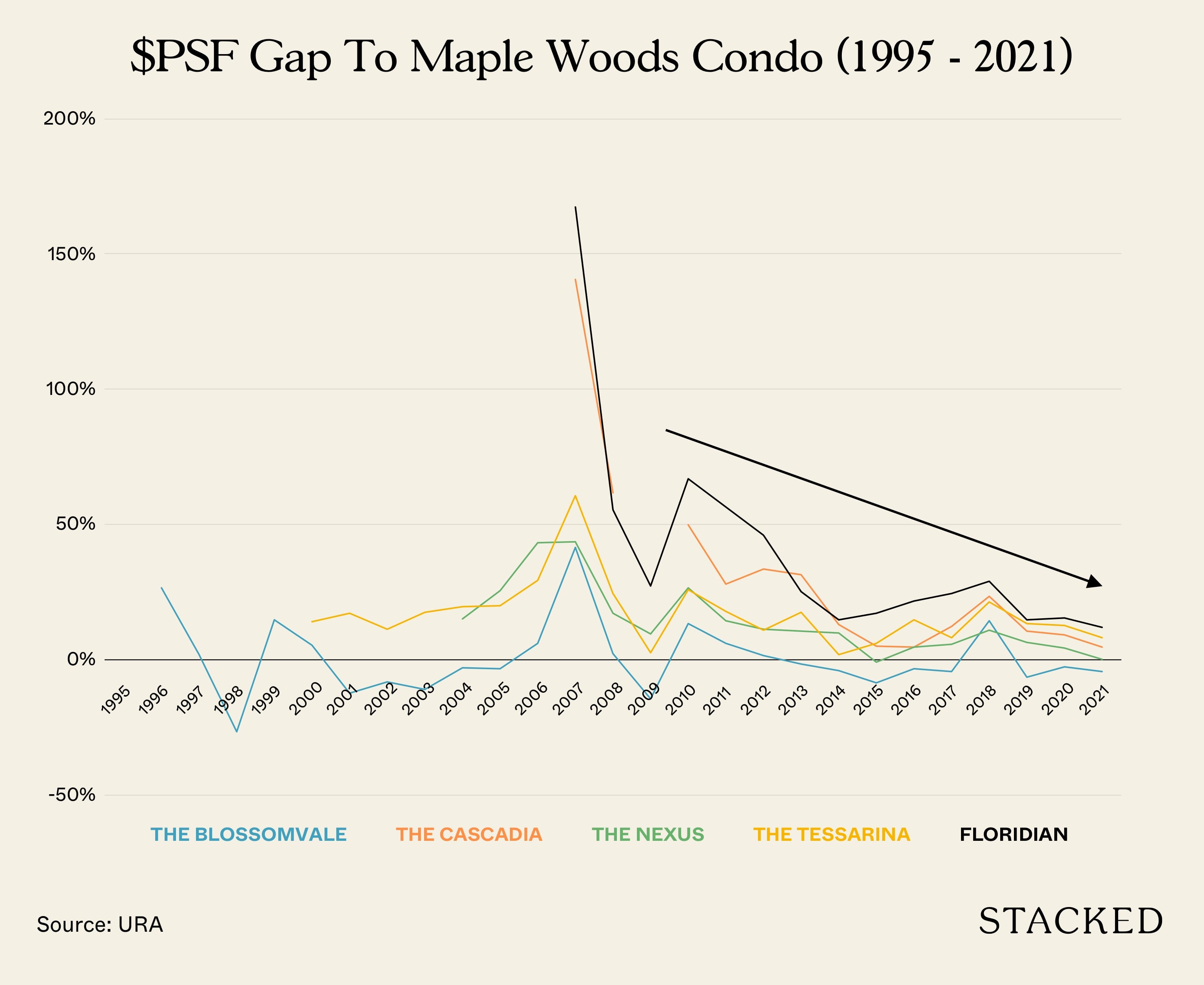 $PSF Gap To Maple Woods Condo (1995 - 2021)

200%
150%
100%
50%
0%
-50%

1995 1996 1997 1998 1999 2000 2001 2002 2003 2004 2005 2006 2007 2008 2009 2010 2011 2012 2013 2014 2015 2016 2017 2018 2019 2020 2021

THE BLOSSOMVALE THE CASCADIA THE NEXUS THE TESSARINA FLORIDIAN

Source: URA

STACKED